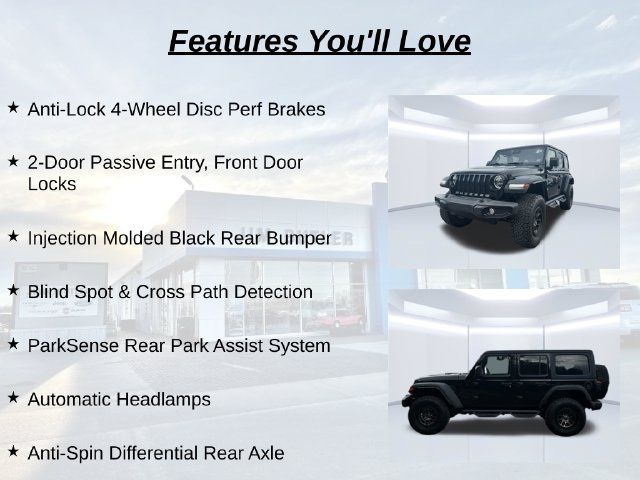 Features You'll Love

★ Anti-Lock 4-Wheel Disc Perf Brakes

★ 2-Door Passive Entry, Front Door Locks

★ Injection Molded Black Rear Bumper

★ Blind Spot & Cross Path Detection

★ ParkSense Rear Park Assist System

★ Automatic Headlamps

★ Anti-Spin Differential Rear Axle